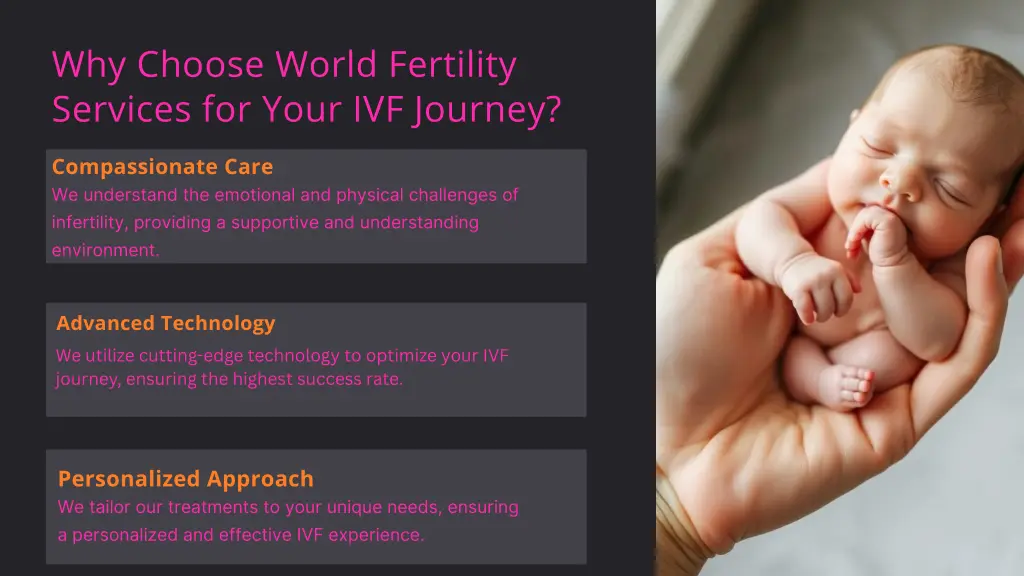 Why Choose World Fertility Services for Your IVF Journey?

Compassionate Care
We understand the emotional and physical challenges of infertility, providing a supportive and understanding environment.

Advanced Technology
We utilize cutting-edge technology to optimize your IVF journey, ensuring the highest success rate.

Personalized Approach
We tailor our treatments to your unique needs, ensuring a personalized and effective IVF experience.